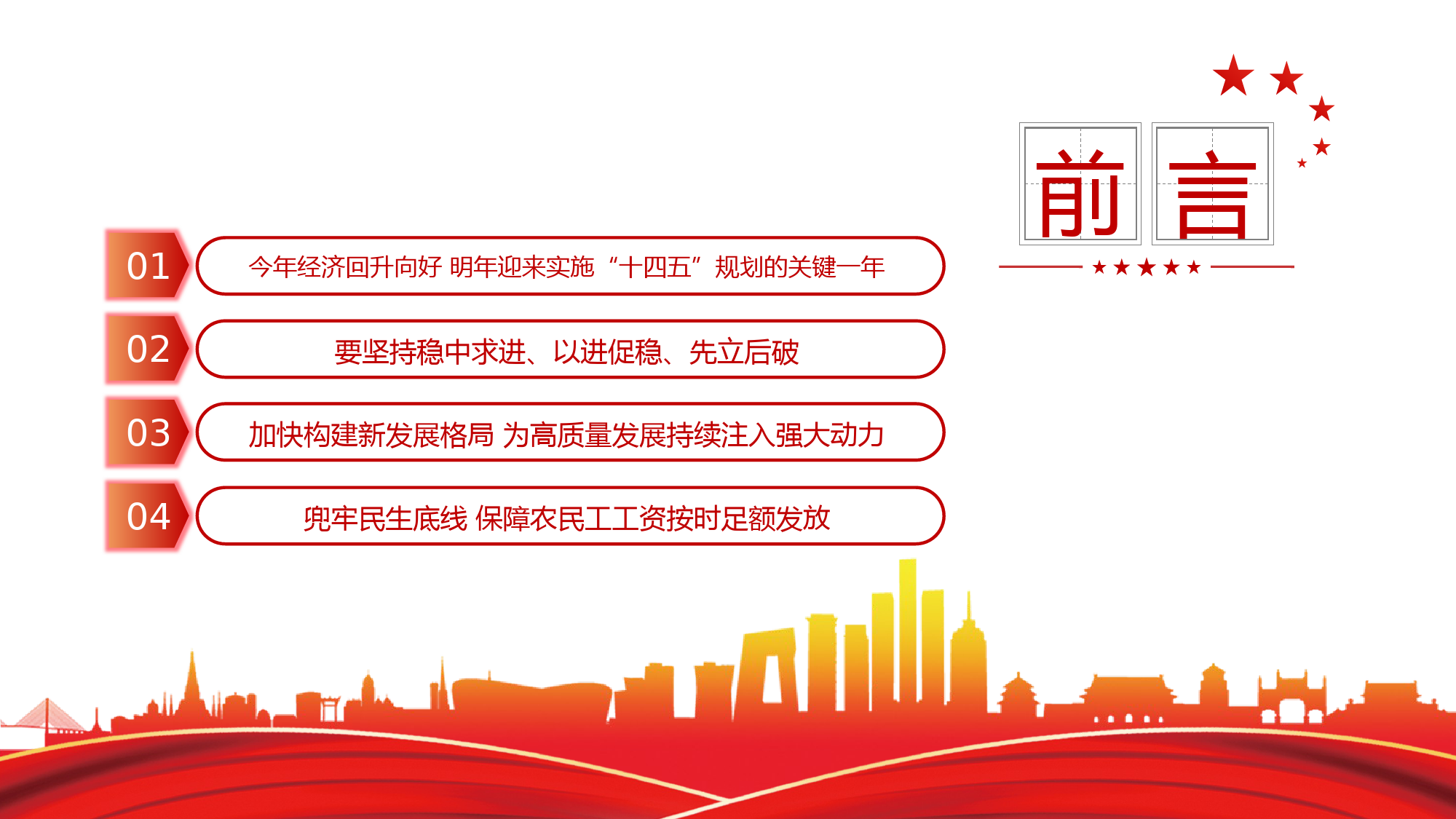 前言

01 今年经济回升向好 明年迎来实施“十四五”规划的关键一年

02 要坚持稳中求进、以进促稳、先立后破

03 加快构建新发展格局 为高质量发展持续注入强大动力

04 兜牢民生底线 保障农民工工资按时足额发放